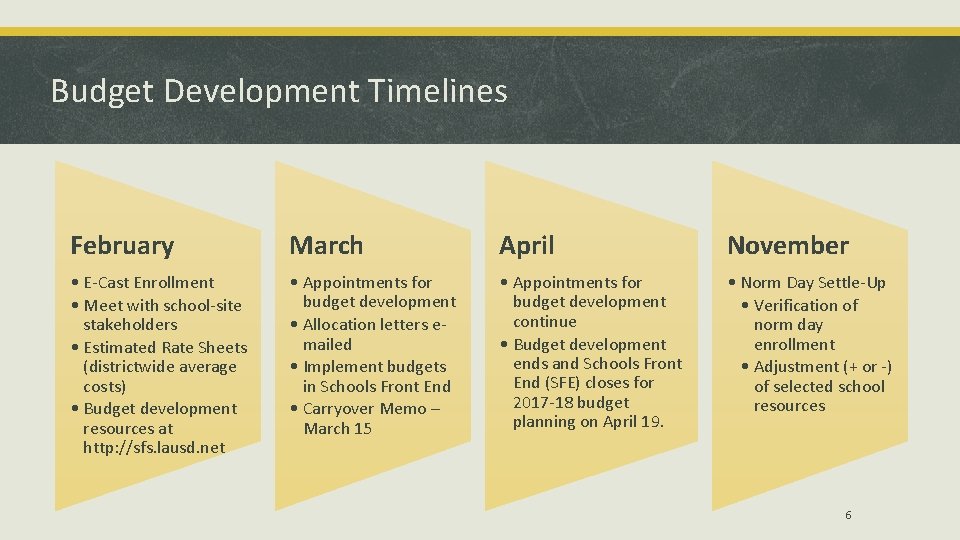 Budget Development Timelines

February

• E-Cast Enrollment
• Meet with school-site stakeholders
• Estimated Rate Sheets (districtwide average costs)
• Budget development resources at http://sfs.lausd.net

March

• Appointments for budget development
• Allocation letters e-mailed
• Implement budgets in Schools Front End
• Carryover Memo – March 15

April

• Appointments for budget development continue
• Budget development ends and Schools Front End (SFE) closes for 2017-18 budget planning on April 19.

November

• Norm Day Settle-Up
  • Verification of norm day enrollment
  • Adjustment (+ or -) of selected school resources

6